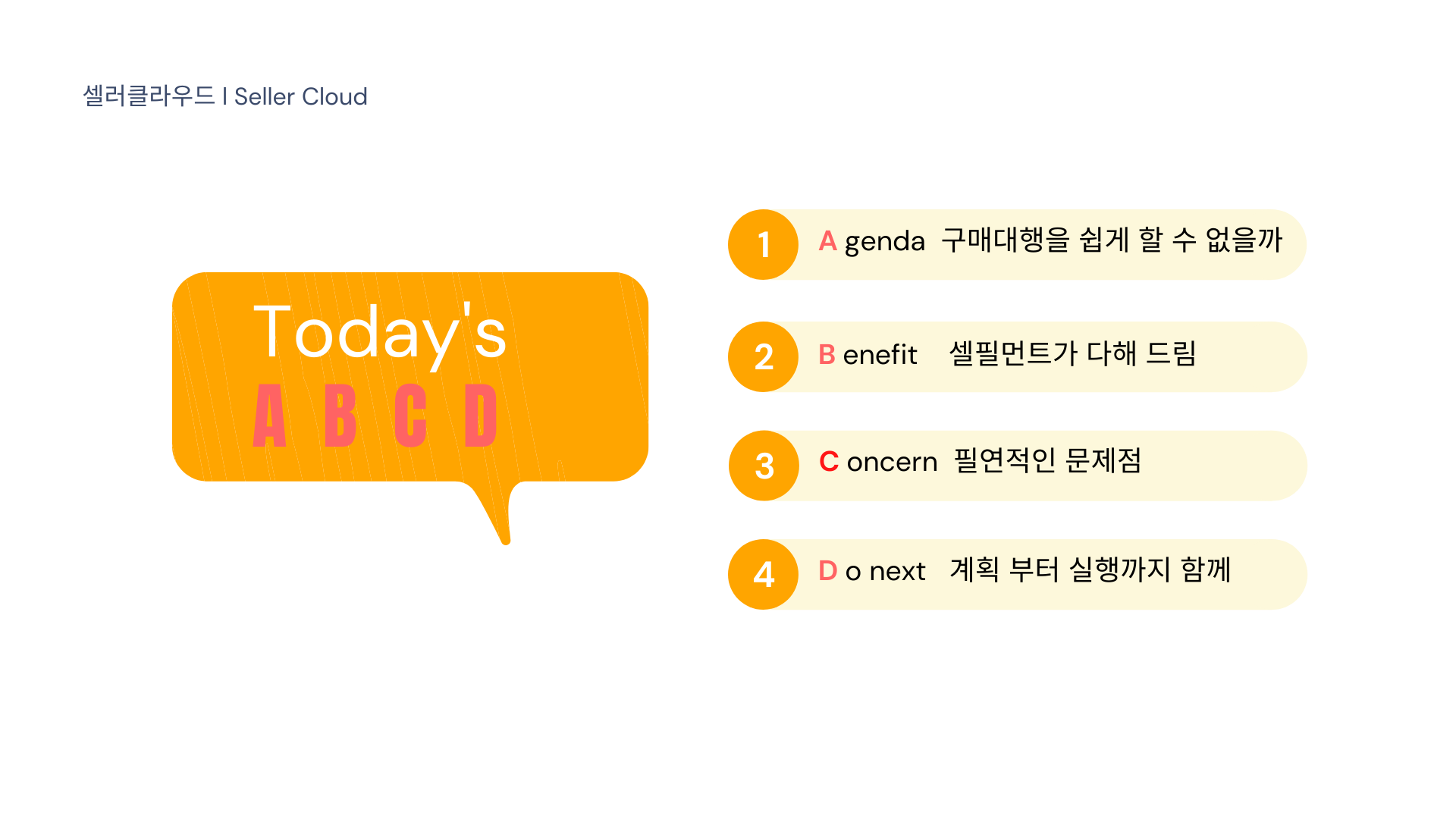 셀러클라우드 I Seller Cloud

Today's
A B C D

1 A genda 구매대행을 쉽게 할 수 없을까

2 B enefit 셀필먼트가 다해 드림

3 C oncern 필연적인 문제점

4 D o next 계획 부터 실행까지 함께